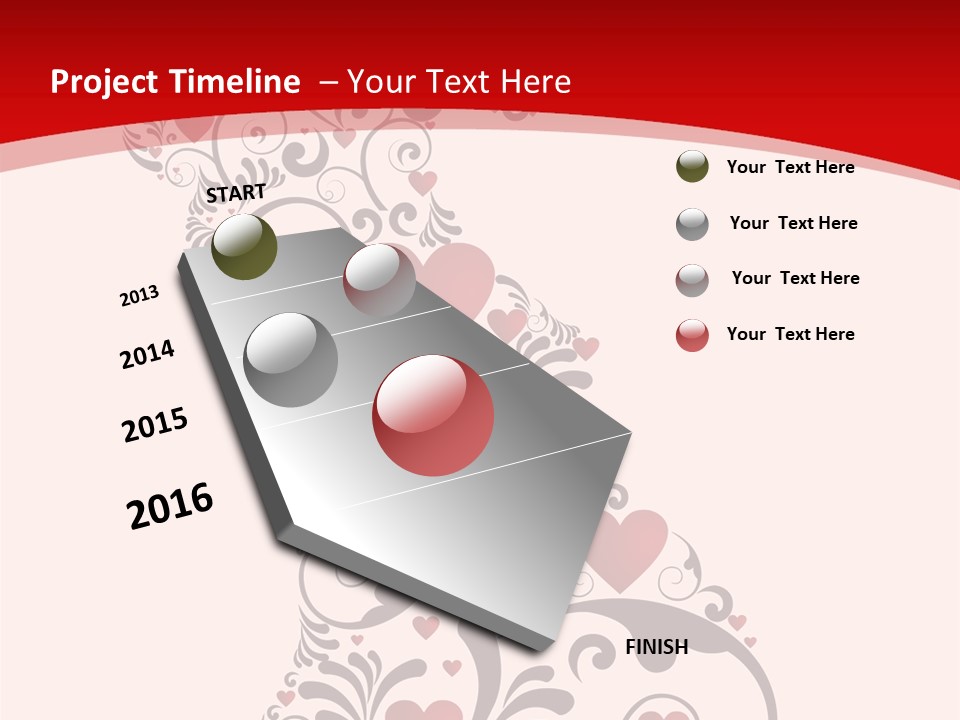 Project Timeline – Your Text Here

START

2013

2014

2015

2016

FINISH

Your Text Here

Your Text Here

Your Text Here

Your Text Here